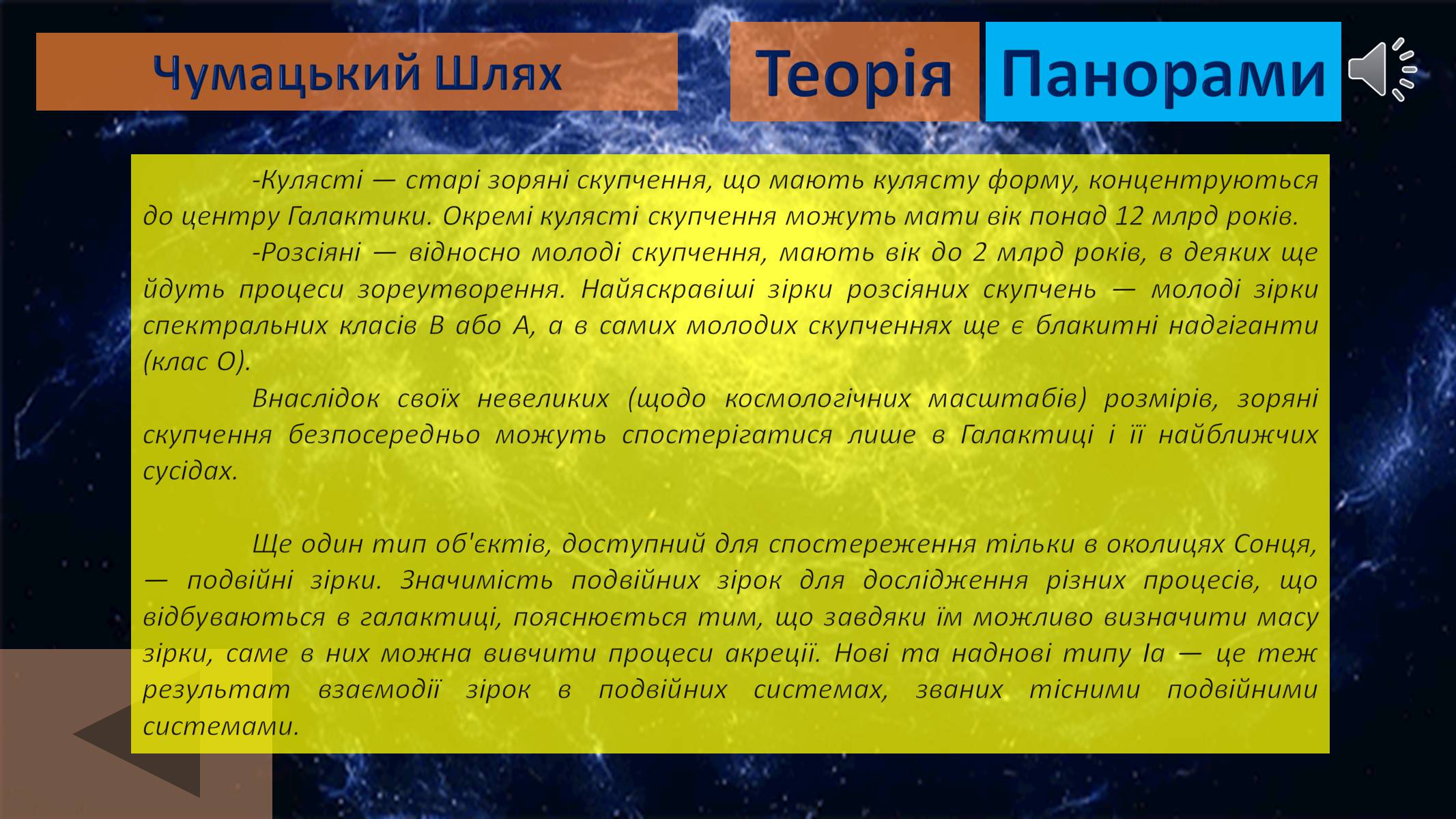 Чумацький Шлях

Теорія

Панорами

-Кулясті — старі зоряні скупчення, що мають кулясту форму, концентруються до центру Галактики. Окремі кулясті скупчення можуть мати вік понад 12 млрд років.

-Розсіяні — відносно молоді скупчення, мають вік до 2 млрд років, в деяких ще йдуть процеси зореутворення. Найяскравіші зірки розсіяних скупчень — молоді зірки спектральних класів B або A, а в самих молодих скупченнях ще є блакитні надгіганти (клас O).

Внаслідок своїх невеликих (щодо космологічних масштабів) розмірів, зоряні скупчення безпосередньо можуть спостерігатися лише в Галактиці і її найближчих сусідах.

Ще один тип об'єктів, доступний для спостереження тільки в околицях Сонця, — подвійні зірки. Значимість подвійних зірок для дослідження різних процесів, що відбуваються в галактиці, пояснюється тим, що завдяки їм можливо визначити масу зірки, саме в них можна вивчити процеси акреції. Нові та наднові типу Ia — це теж результат взаємодії зірок в подвійних системах, званих тісними подвійними системами.